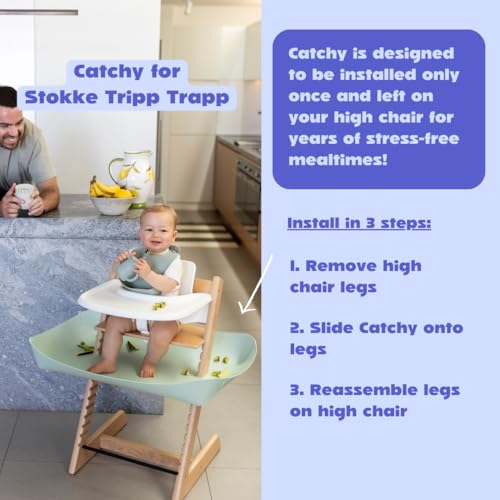 Catchy for Stokke Tripp Trapp

Catchy is designed to be installed only once and left on your high chair for years of stress-free mealtimes!

Install in 3 steps:

1. Remove high chair legs

2. Slide Catchy onto legs

3. Reassemble legs on high chair